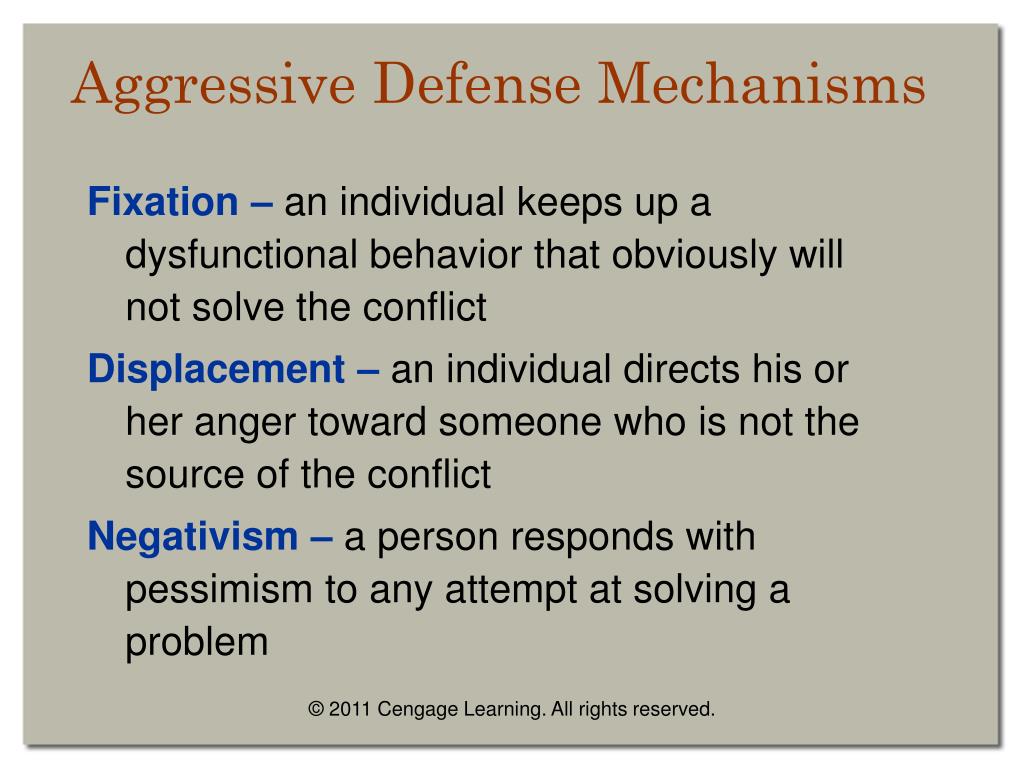 Aggressive Defense Mechanisms

Fixation – an individual keeps up a dysfunctional behavior that obviously will not solve the conflict

Displacement – an individual directs his or her anger toward someone who is not the source of the conflict

Negativism – a person responds with pessimism to any attempt at solving a problem

© 2011 Cengage Learning. All rights reserved.